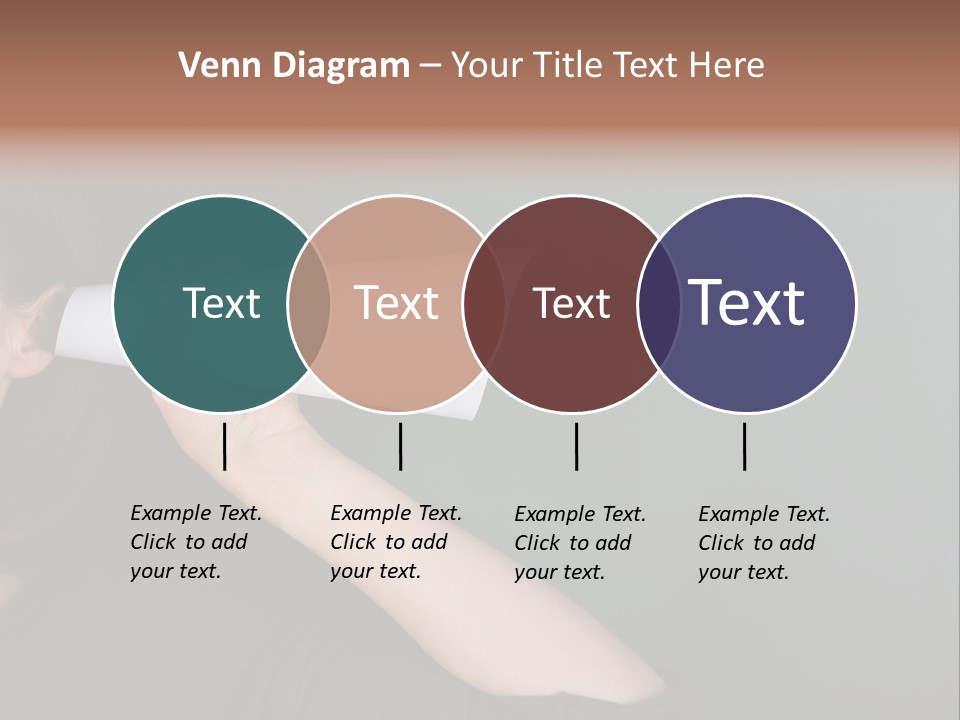 Venn Diagram – Your Title Text Here

Text

Text

Text

Text

Example Text. Click to add your text.

Example Text. Click to add your text.

Example Text. Click to add your text.

Example Text. Click to add your text.